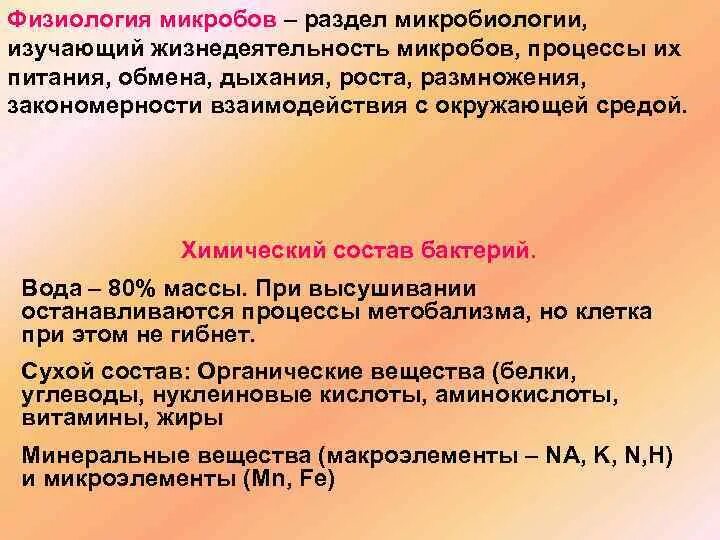 Физиология микробов – раздел микробиологии, изучающий жизнедеятельность микробов, процессы их питания, обмена, дыхания, роста, размножения, закономерности взаимодействия с окружающей средой.

Химический состав бактерий.

Вода – 80% массы. При высушивании останавливаются процессы метобализма, но клетка при этом не гибнет.

Сухой состав: Органические вещества (белки, углеводы, нуклеиновые кислоты, аминокислоты, витамины, жиры

Минеральные вещества (макроэлементы – NA, K, N,H) и микроэлементы (Mn, Fe)